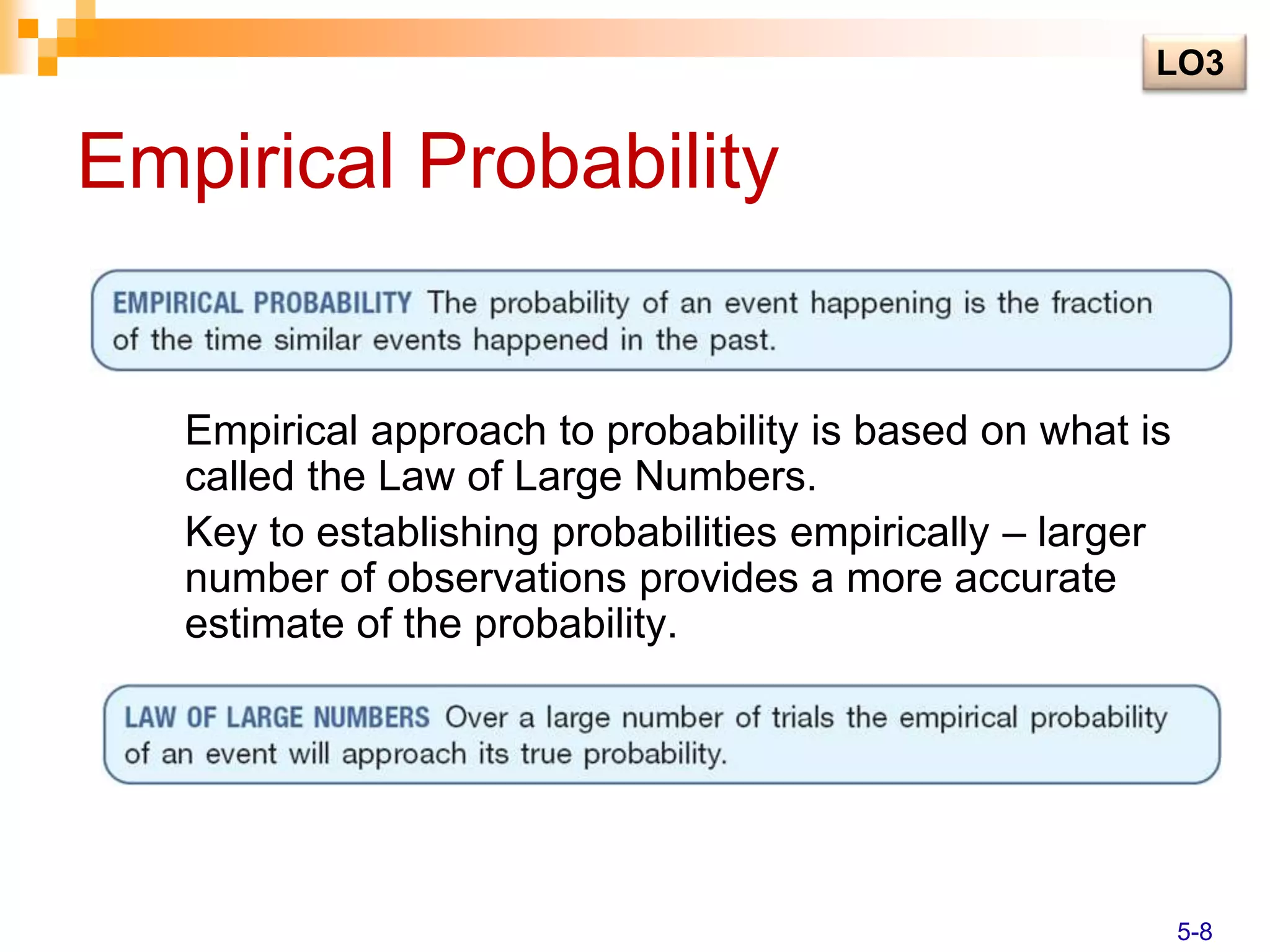 LO3

Empirical Probability

EMPIRICAL PROBABILITY The probability of an event happening is the fraction of the time similar events happened in the past.

Empirical approach to probability is based on what is called the Law of Large Numbers.

Key to establishing probabilities empirically – larger number of observations provides a more accurate estimate of the probability.

LAW OF LARGE NUMBERS Over a large number of trials the empirical probability of an event will approach its true probability.

5-8